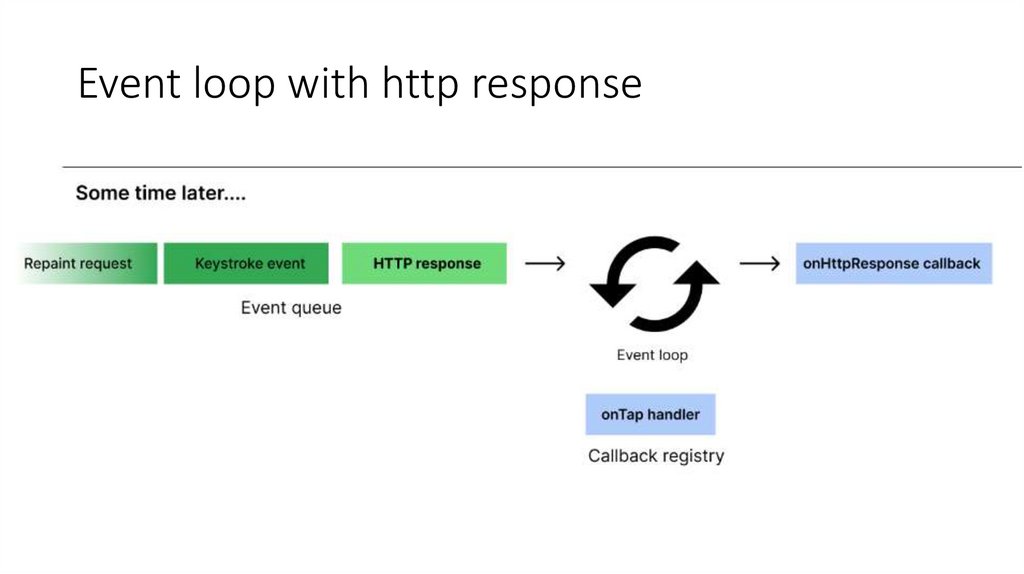 Event loop with http response

Some time later....

Repaint request
Keystroke event
HTTP response

Event queue

Event loop

onHttpResponse callback

onTap handler

Callback registry